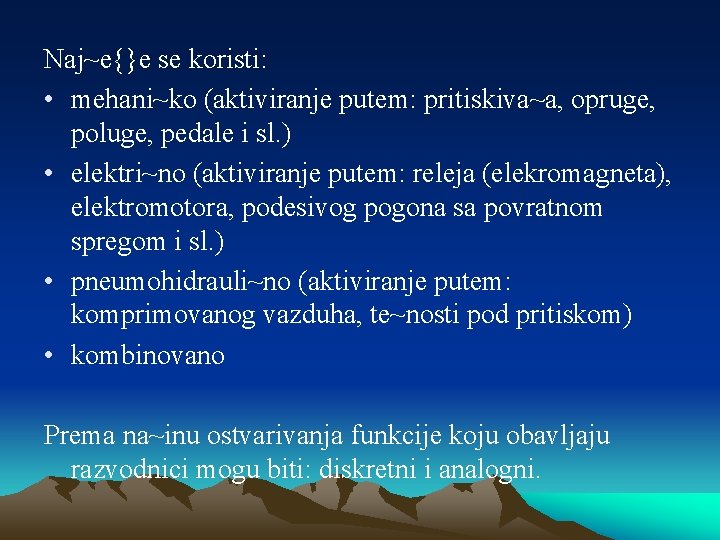 Naj~e{}e se koristi:

• mehani~ko (aktiviranje putem: pritiskiva~a, opruge, poluge, pedale i sl.)
• elektri~no (aktiviranje putem: releja (elekromagneta), elektromotora, podesivog pogona sa povratnom spregom i sl.)
• pneumohidrauli~no (aktiviranje putem: komprimovanog vazduha, te~nosti pod pritiskom)
• kombinovano

Prema na~inu ostvarivanja funkcije koju obavljaju razvodnici mogu biti: diskretni i analogni.